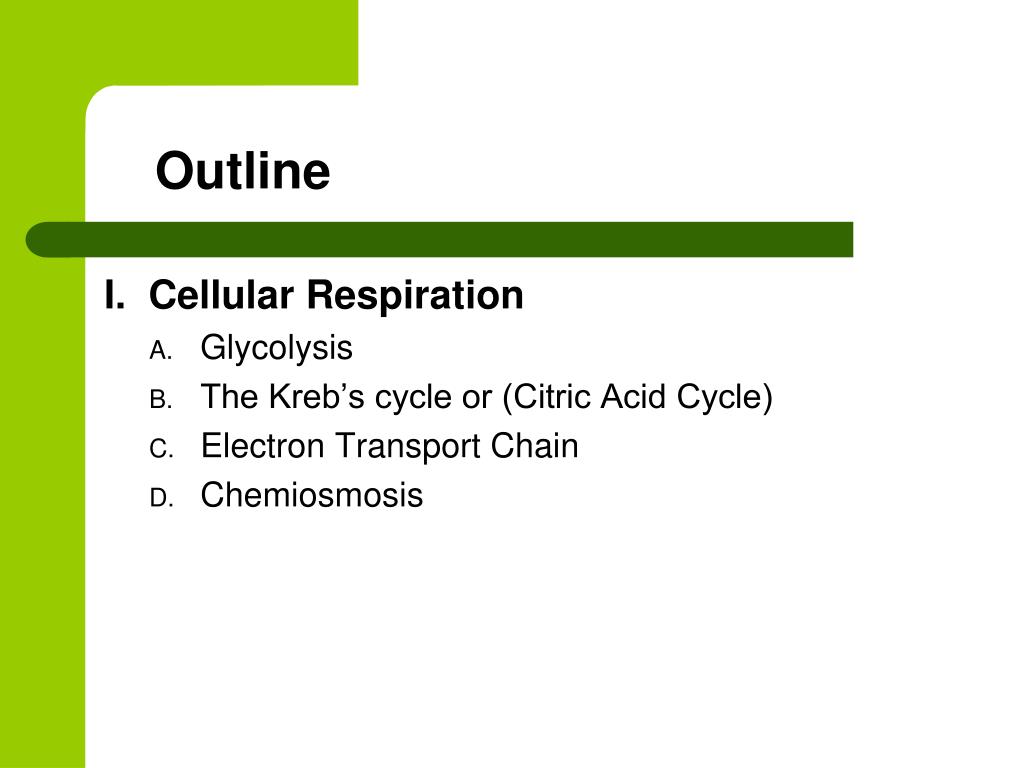 Outline

I. Cellular Respiration

A. Glycolysis

B. The Kreb’s cycle or (Citric Acid Cycle)

C. Electron Transport Chain

D. Chemiosmosis